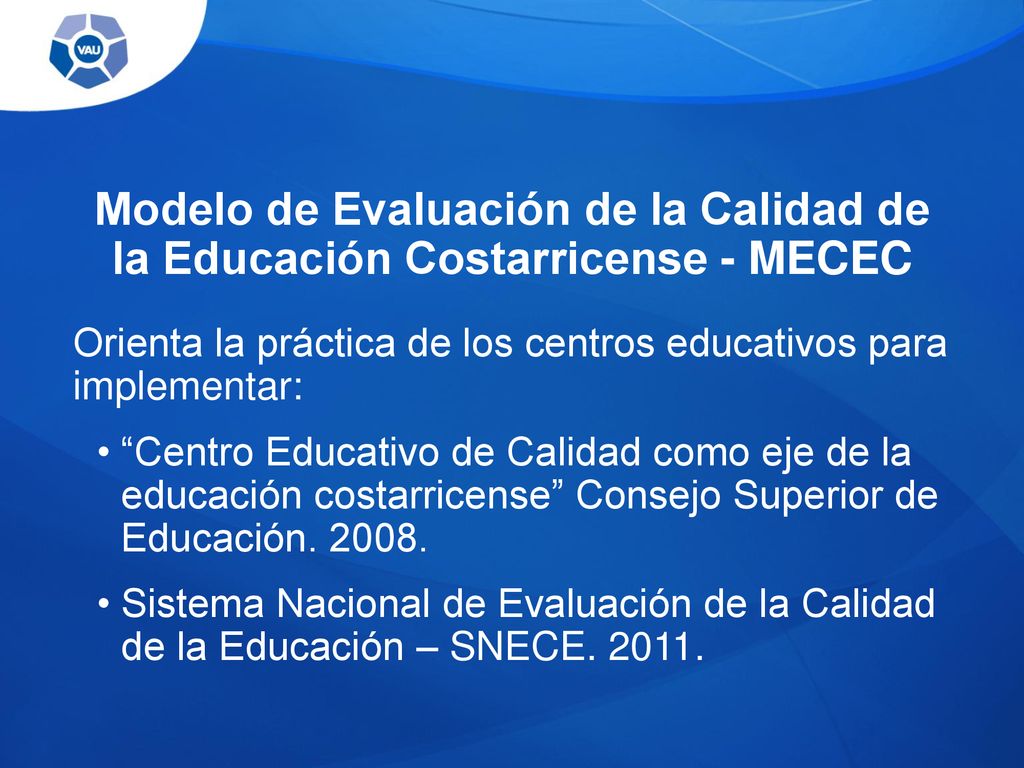 VAU

Modelo de Evaluación de la Calidad de la Educación Costarricense - MECEC

Orienta la práctica de los centros educativos para implementar:

• “Centro Educativo de Calidad como eje de la educación costarricense” Consejo Superior de Educación. 2008.

• Sistema Nacional de Evaluación de la Calidad de la Educación – SNECE. 2011.